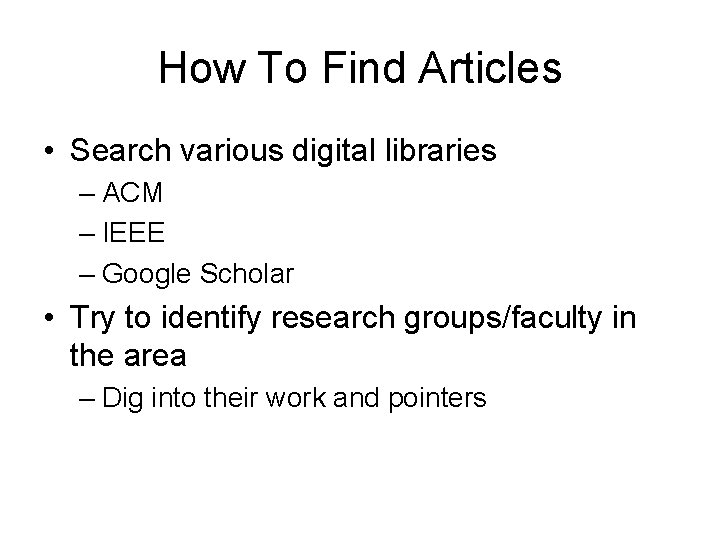 How To Find Articles

• Search various digital libraries
– ACM
– IEEE
– Google Scholar

• Try to identify research groups/faculty in the area
– Dig into their work and pointers